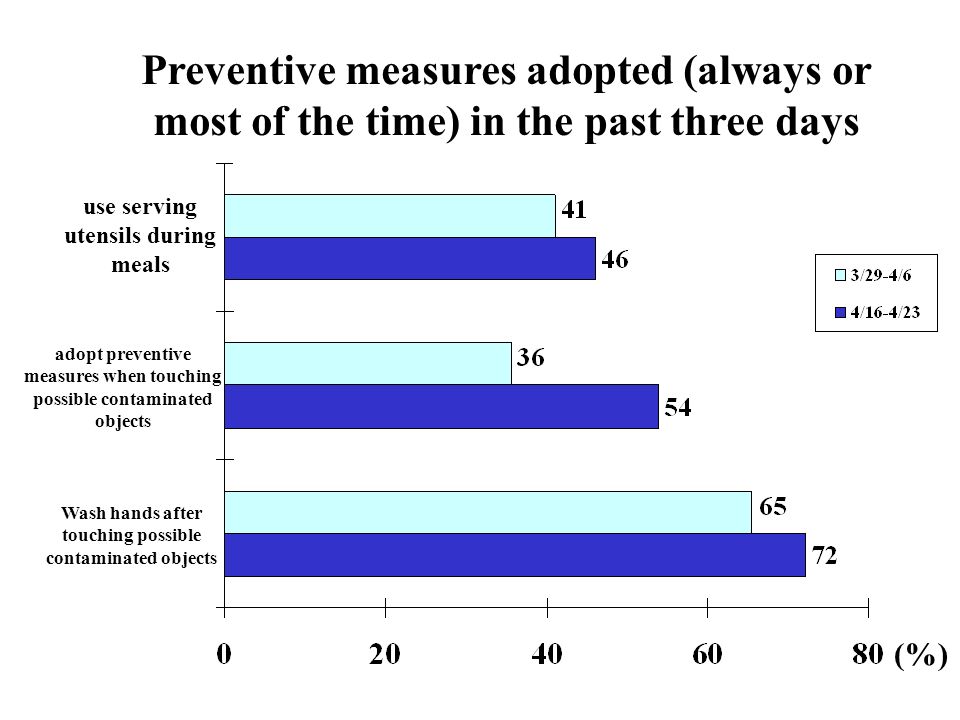 Preventive measures adopted (always or most of the time) in the past three days

use serving utensils during meals

41

46

adopt preventive measures when touching possible contaminated objects

36

54

Wash hands after touching possible contaminated objects

65

72

3/29-4/6

4/16-4/23

0

20

40

60

80 (%)